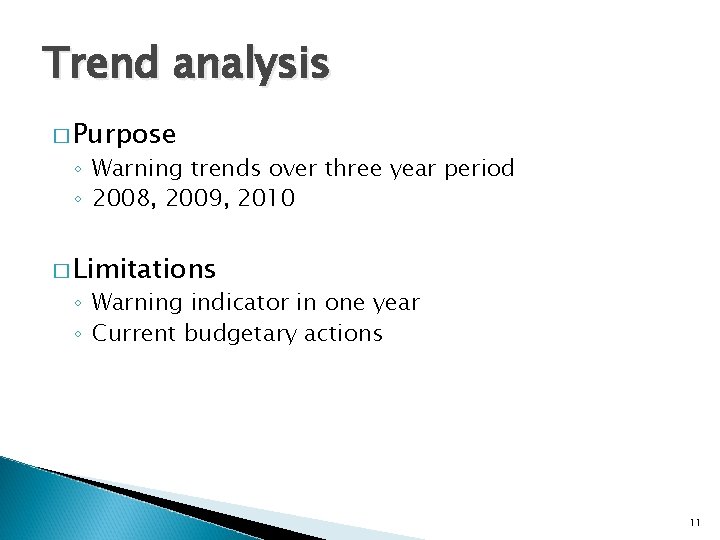 Trend analysis

□ Purpose
◦ Warning trends over three year period
◦ 2008, 2009, 2010

□ Limitations
◦ Warning indicator in one year
◦ Current budgetary actions

11